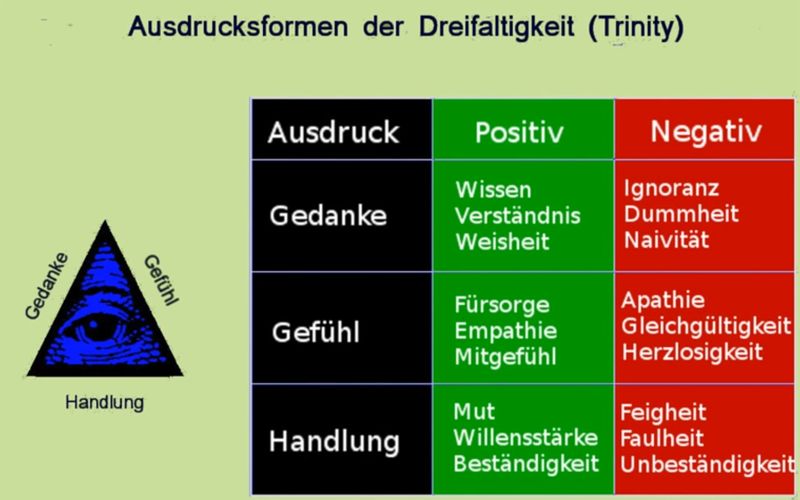 Ausdrucksformen der Dreifaltigkeit (Trinity)

Gedanke
Gefühl
Handlung

| Ausdruck | Positiv | Negativ |
|---|---|---|
| Gedanke | Wissen Verständnis Weisheit | Ignoranz Dummheit Naivität |
| Gefühl | Fürsorge Empathie Mitgefühl | Apathie Gleichgültigkeit Herzlosigkeit |
| Handlung | Mut Willensstärke Beständigkeit | Feigheit Faulheit Unbeständigkeit |